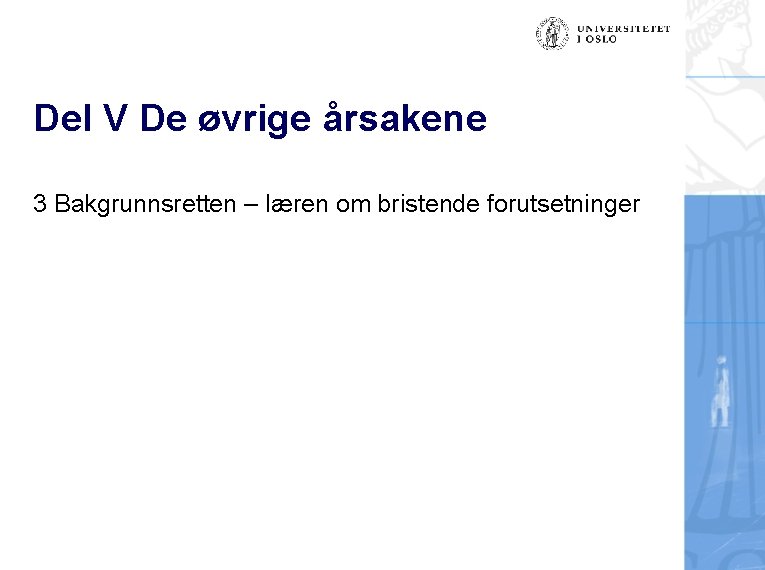 UNIVERSITETET
I OSLO

Del V De øvrige årsakene

3 Bakgrunnsretten – læren om bristende forutsetninger